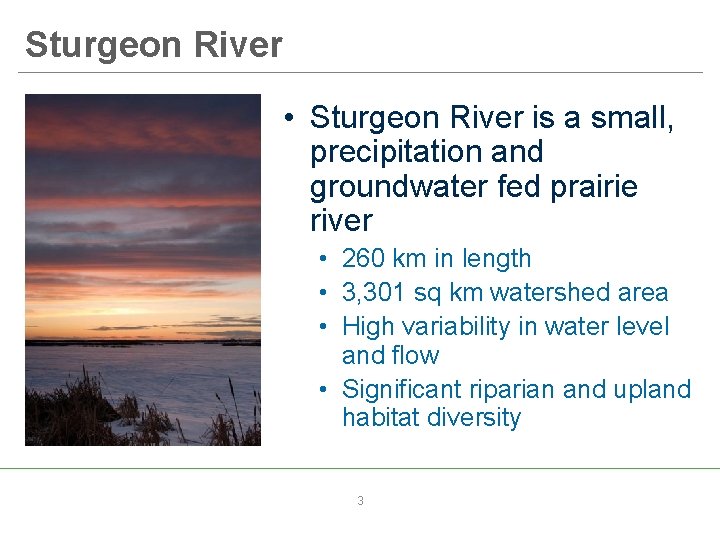 Sturgeon River

• Sturgeon River is a small, precipitation and groundwater fed prairie river
  • 260 km in length
  • 3,301 sq km watershed area
  • High variability in water level and flow
  • Significant riparian and upland habitat diversity

3